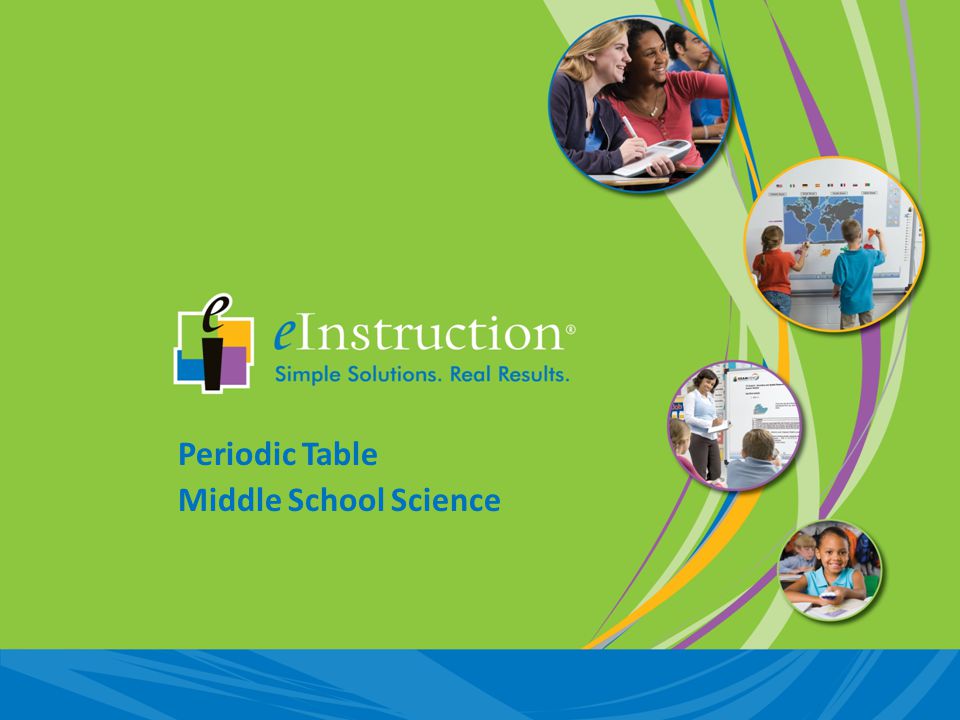 eInstruction®
Simple Solutions. Real Results.

Periodic Table
Middle School Science